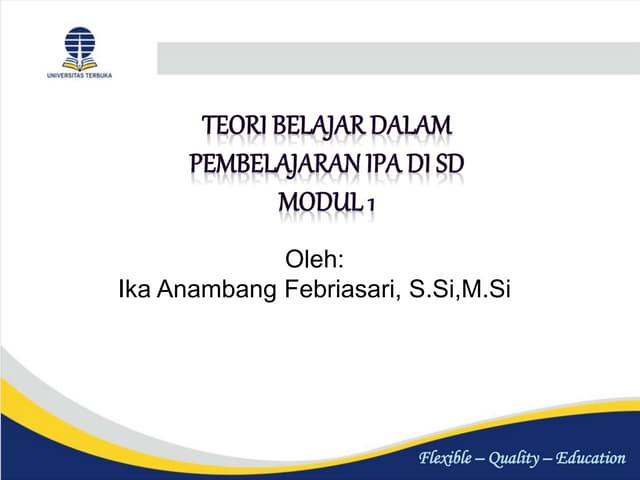 UNIVERSITAS TERBUKA

TEORI BELAJAR DALAM PEMBELAJARAN IPA DI SD
MODUL 1

Oleh:
Ika Anambang Febriasari, S.Si,M.Si

Flexible – Quality – Education